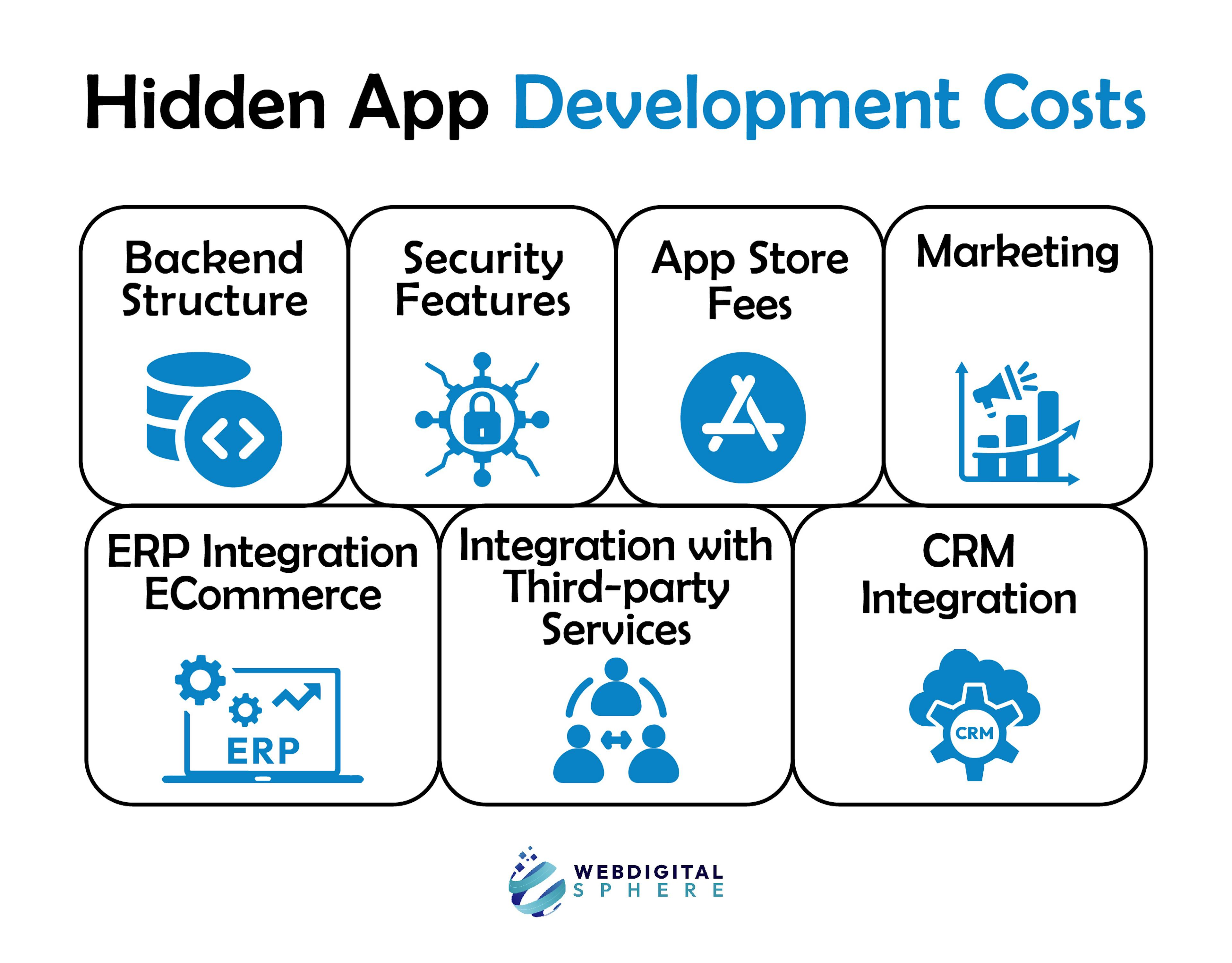 Hidden App Development Costs

Backend Structure

Security Features

App Store Fees

Marketing

ERP Integration ECommerce

ERP

Integration with Third-party Services

CRM Integration

CRM

WEBDIGITAL SPHERE